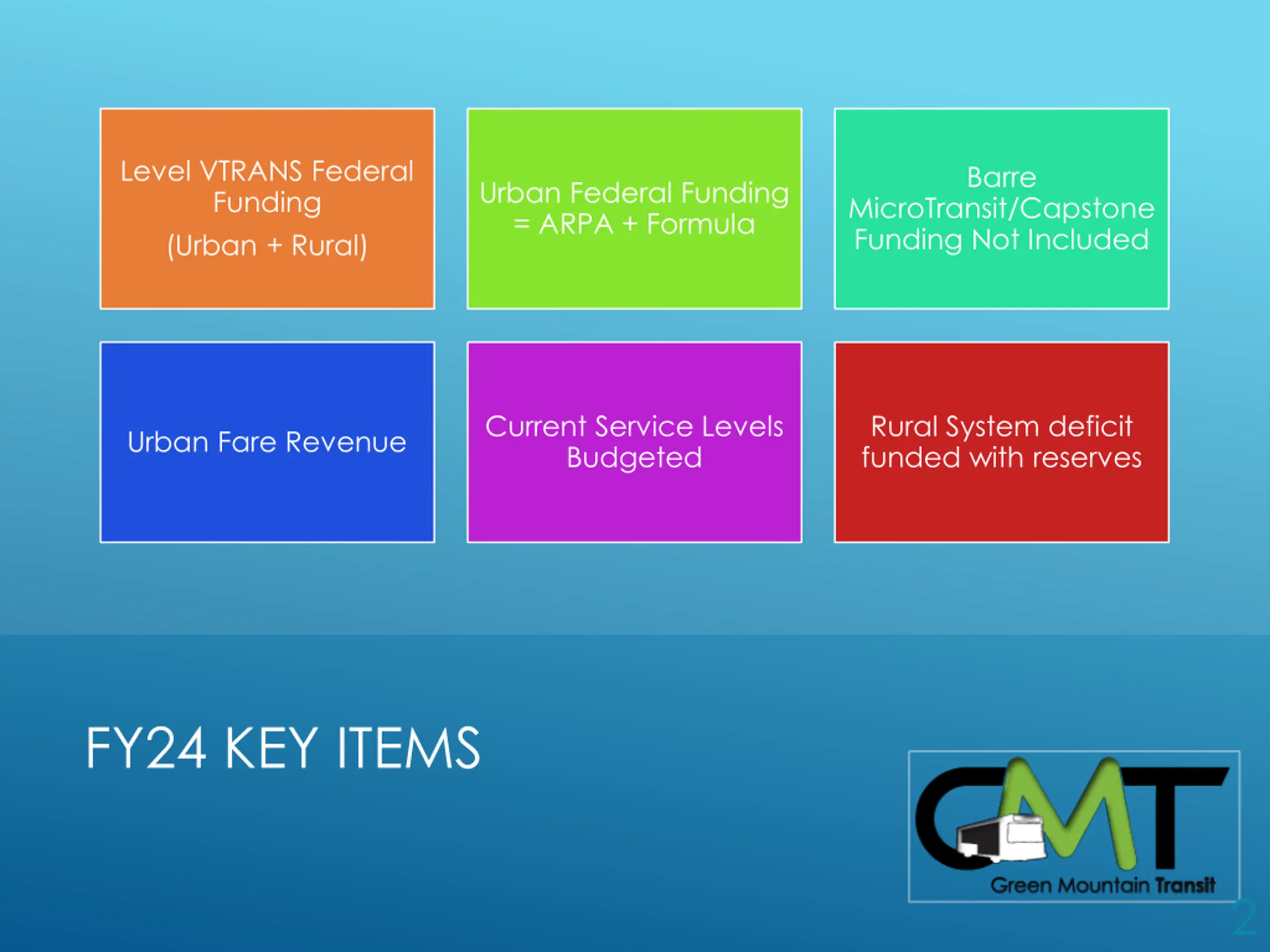 Level VTRANS Federal Funding

(Urban + Rural)

Urban Federal Funding = ARPA + Formula

Barre MicroTransit/Capstone Funding Not Included

Urban Fare Revenue

Current Service Levels Budgeted

Rural System deficit funded with reserves

FY24 KEY ITEMS

GMT

Green Mountain Transit

2